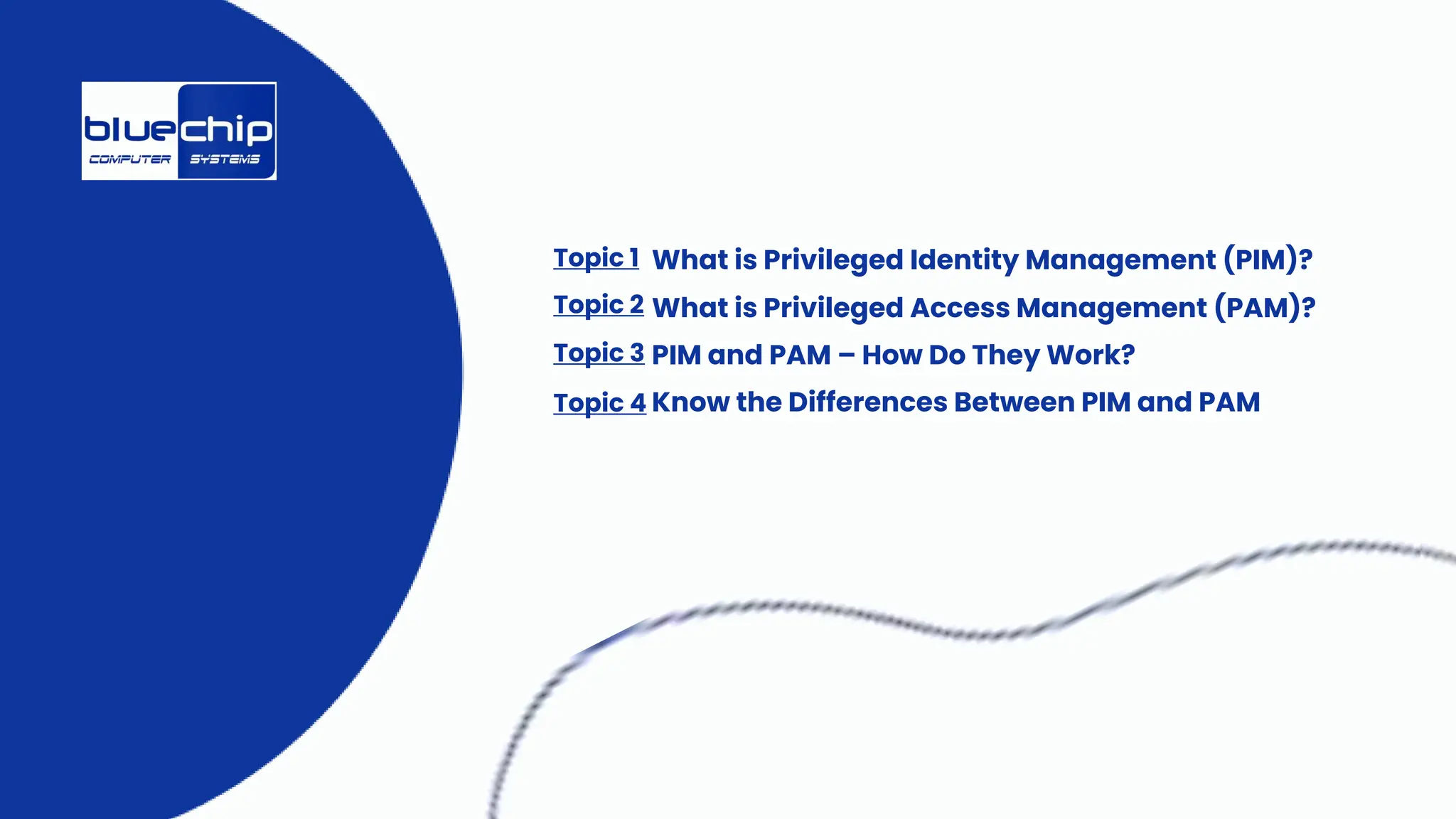 bluechip
COMPUTER SYSTEMS

Topic 1 What is Privileged Identity Management (PIM)?
Topic 2 What is Privileged Access Management (PAM)?
Topic 3 PIM and PAM – How Do They Work?
Topic 4 Know the Differences Between PIM and PAM